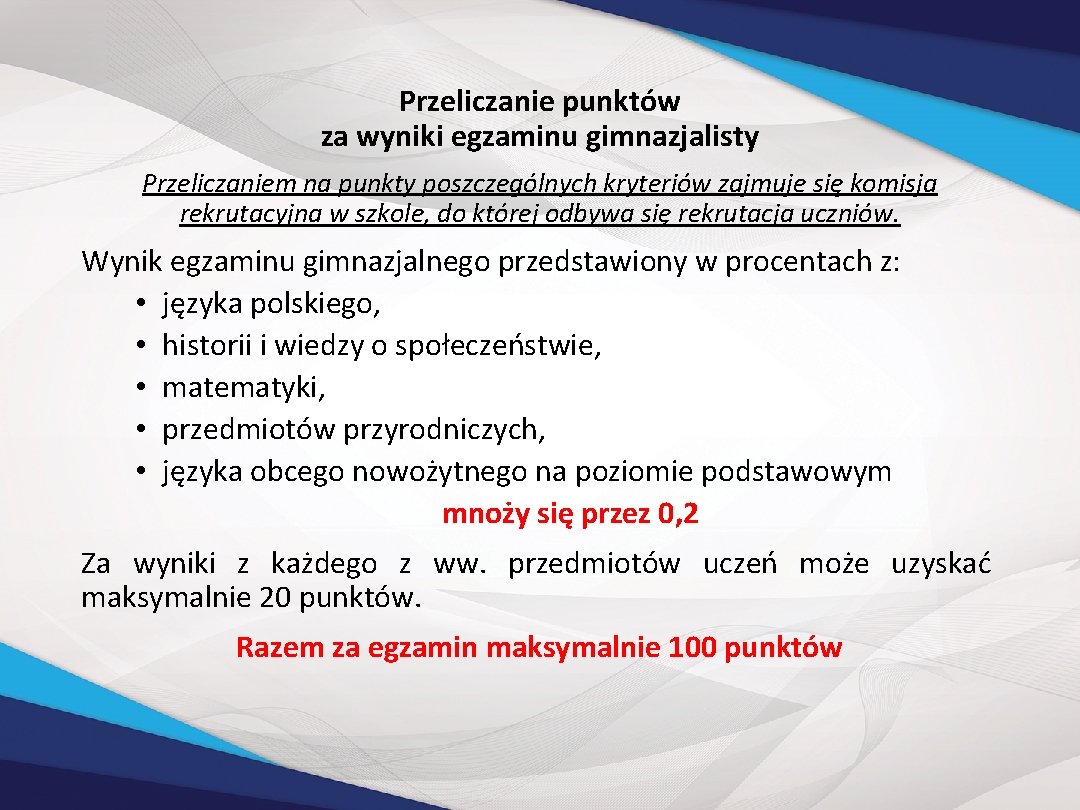 Przeliczanie punktów
za wyniki egzaminu gimnazjalisty

Przeliczaniem na punkty poszczególnych kryteriów zajmuje się komisja rekrutacyjna w szkole, do której odbywa się rekrutacja uczniów.

Wynik egzaminu gimnazjalnego przedstawiony w procentach z:
• języka polskiego,
• historii i wiedzy o społeczeństwie,
• matematyki,
• przedmiotów przyrodniczych,
• języka obcego nowożytnego na poziomie podstawowym
mnoży się przez 0,2

Za wyniki z każdego z ww. przedmiotów uczeń może uzyskać maksymalnie 20 punktów.

Razem za egzamin maksymalnie 100 punktów